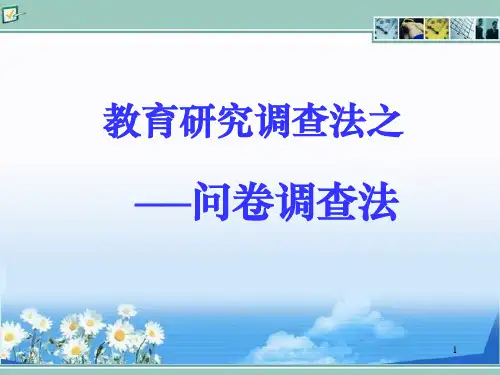 教育研究调查法之

——问卷调查法

1